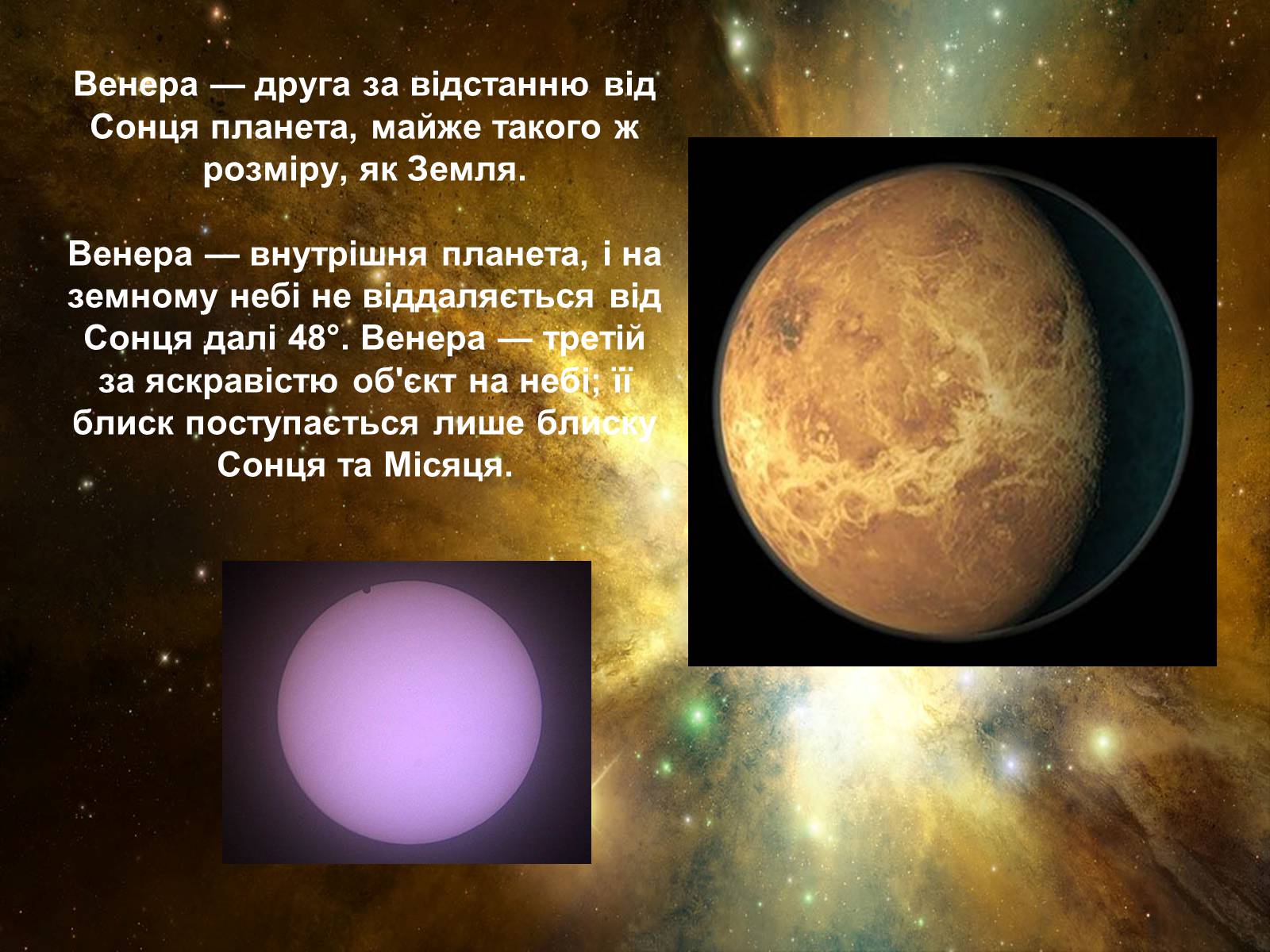 Венера — друга за відстанню від Сонця планета, майже такого ж розміру, як Земля.

Венера — внутрішня планета, і на земному небі не віддаляється від Сонця далі 48°. Венера — третій за яскравістю об'єкт на небі; її блиск поступається лише блиску Сонця та Місяця.